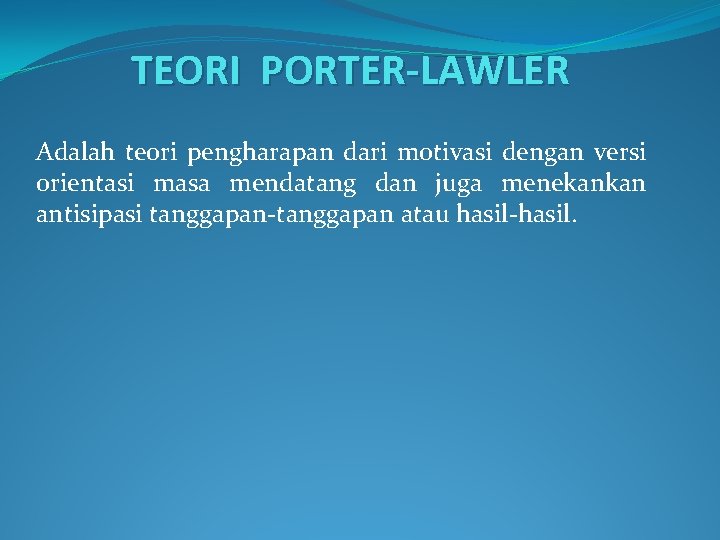 TEORI PORTER-LAWLER

Adalah teori pengharapan dari motivasi dengan versi orientasi masa mendatang dan juga menekankan antisipasi tanggapan-tanggapan atau hasil-hasil.